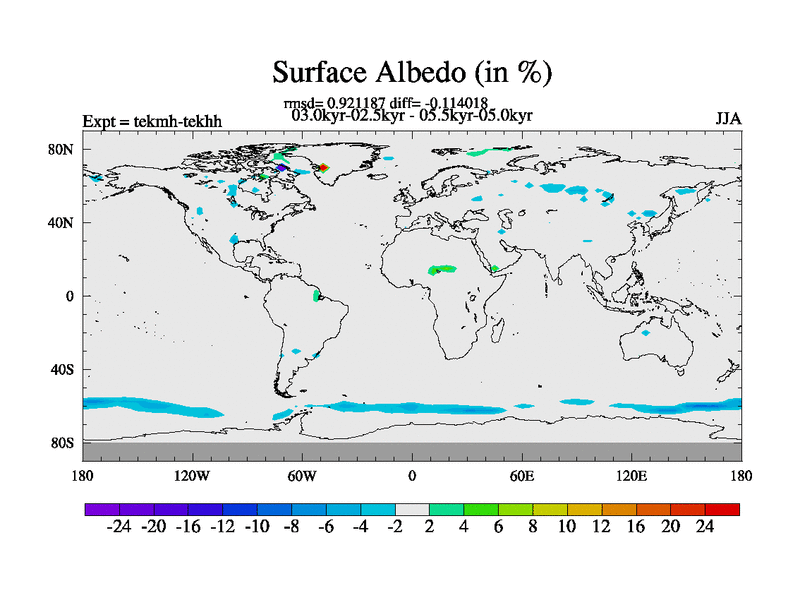 Surface Albedo (in %)

rmsd= 0.921187 diff= -0.114018
03.0kyr-02.5kyr - 05.5kyr-05.0kyr

Expt = tekmh-tekhh

JJA

80N
40N
0
40S
80S

180 120W 60W 0 60E 120E 180

-24 -20 -16 -12 -10 -8 -6 -4 -2 2 4 6 8 10 12 16 20 24